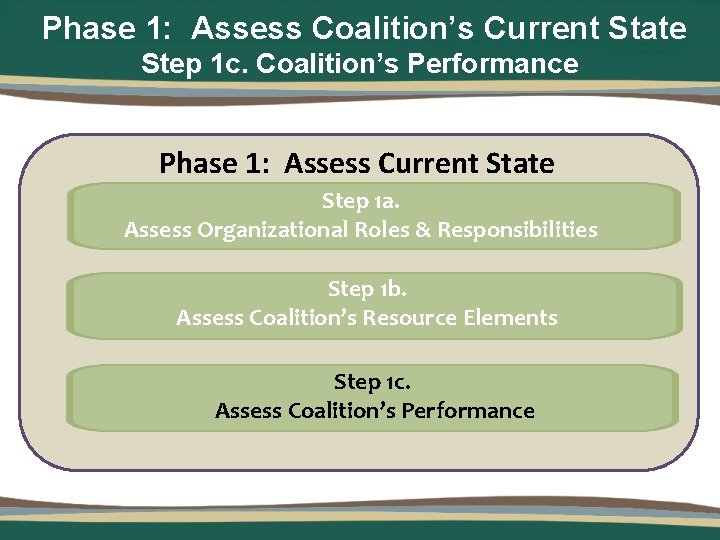 Phase 1: Assess Coalition's Current State
Step 1c. Coalition's Performance

Phase 1: Assess Current State

Step 1a.
Assess Organizational Roles & Responsibilities

Step 1b.
Assess Coalition's Resource Elements

Step 1c.
Assess Coalition's Performance